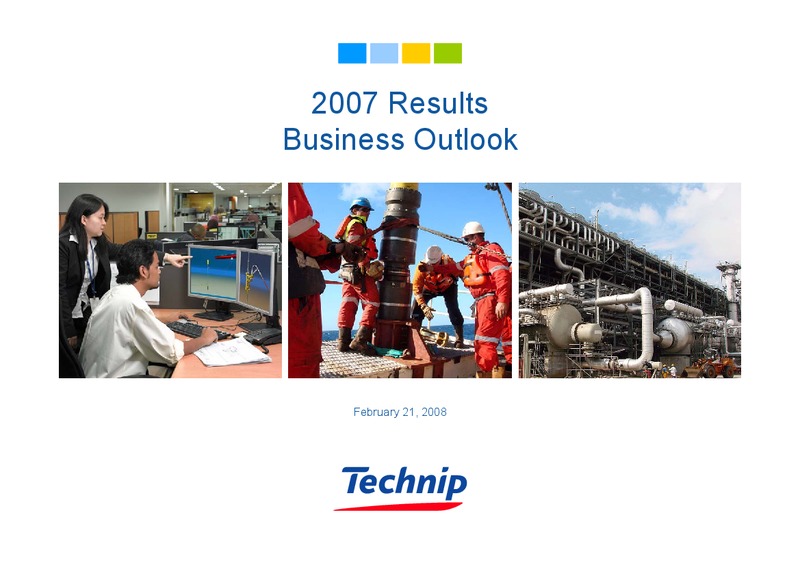 2007 Results
Business Outlook

February 21, 2008

Technip